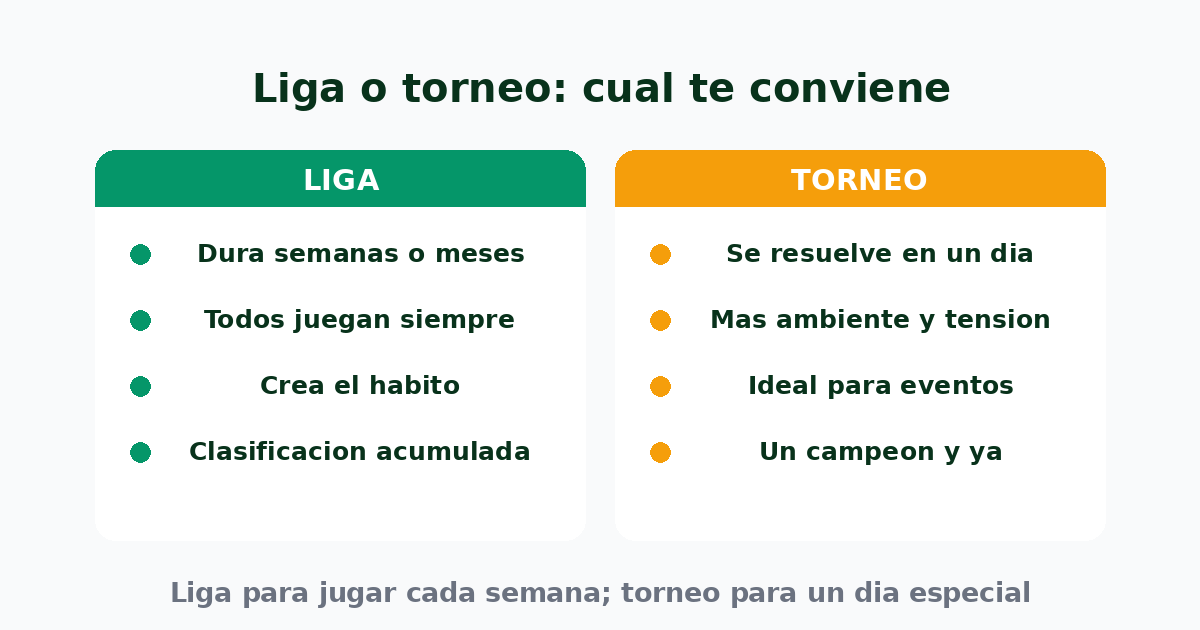 Liga o torneo: cual te conviene

LIGA

Dura semanas o meses

Todos juegan siempre

Crea el habito

Clasificacion acumulada

TORNEO

Se resuelve en un dia

Mas ambiente y tension

Ideal para eventos

Un campeon y ya

Liga para jugar cada semana; torneo para un dia especial